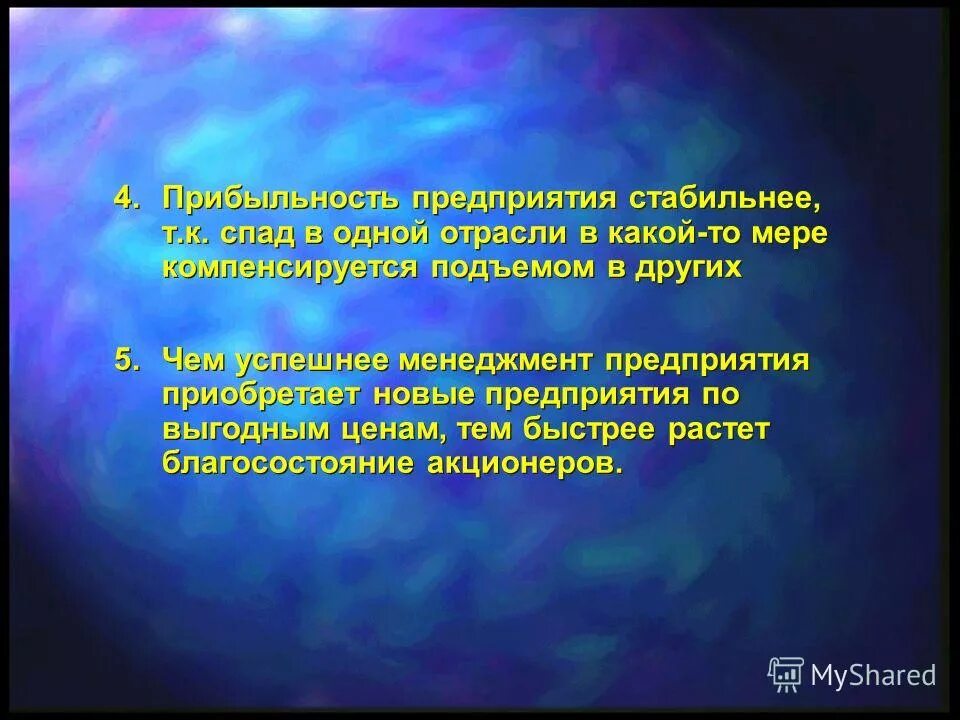 4. Прибыльность предприятия стабильнее, т.к. спад в одной отрасли в какой-то мере компенсируется подъемом в других

5. Чем успешнее менеджмент предприятия приобретает новые предприятия по выгодным ценам, тем быстрее растет благосостояние акционеров.

MyShared